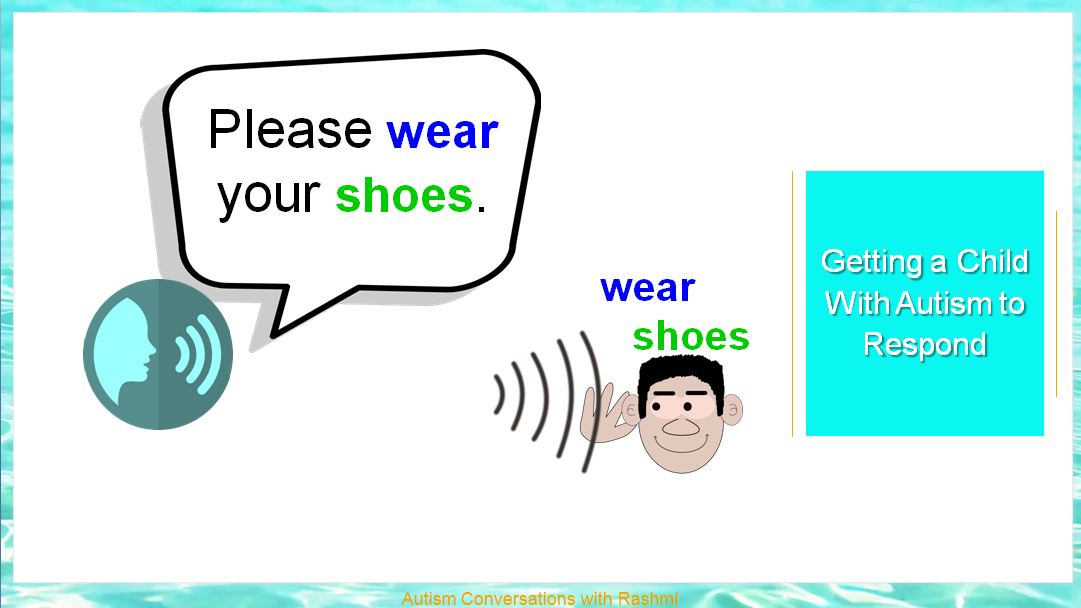 Please wear your shoes.

wear
shoes

Getting a Child With Autism to Respond

Autism Conversations with Rashmi